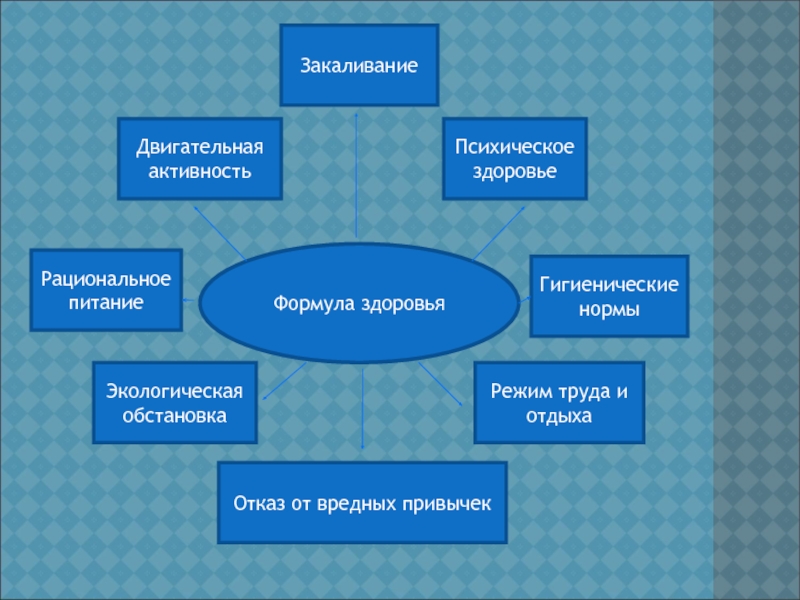 Закаливание

Двигательная активность

Психическое здоровье

Рациональное питание

Формула здоровья

Гигиенические нормы

Экологическая обстановка

Режим труда и отдыха

Отказ от вредных привычек